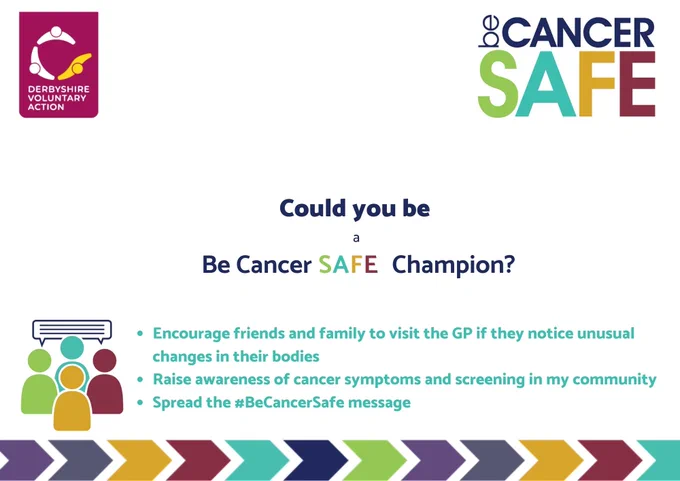 DERBYSHIRE VOLUNTARY ACTION

be CANCER SAFE

Could you be
a
Be Cancer SAFE Champion?

• Encourage friends and family to visit the GP if they notice unusual changes in their bodies
• Raise awareness of cancer symptoms and screening in my community
• Spread the #BeCancerSafe message